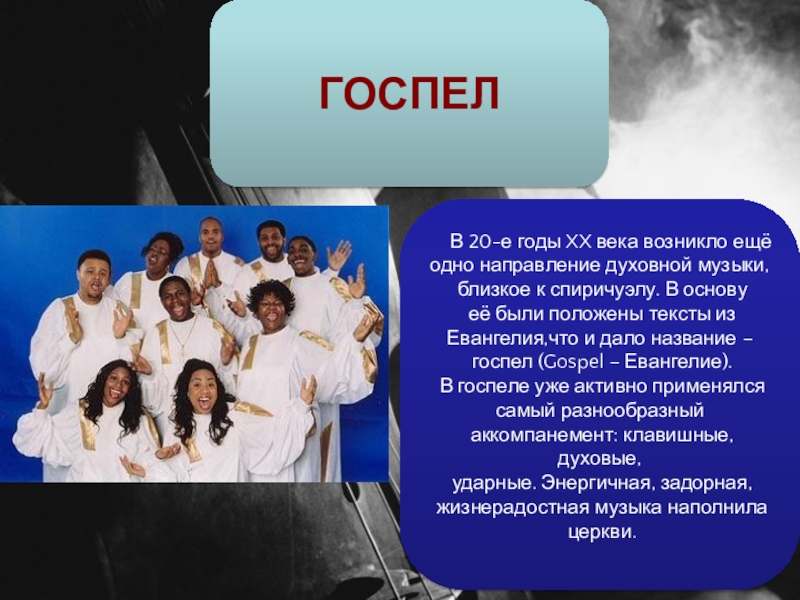 ГОСПЕЛ

В 20-е годы XX века возникло ещё одно направление духовной музыки, близкое к спиричуэлу. В основу её были положены тексты из Евангелия,что и дало название – госпел (Gospel – Евангелие).
В госпеле уже активно применялся самый разнообразный аккомпанемент: клавишные, духовые,
ударные. Энергичная, задорная, жизнерадостная музыка наполнила церкви.